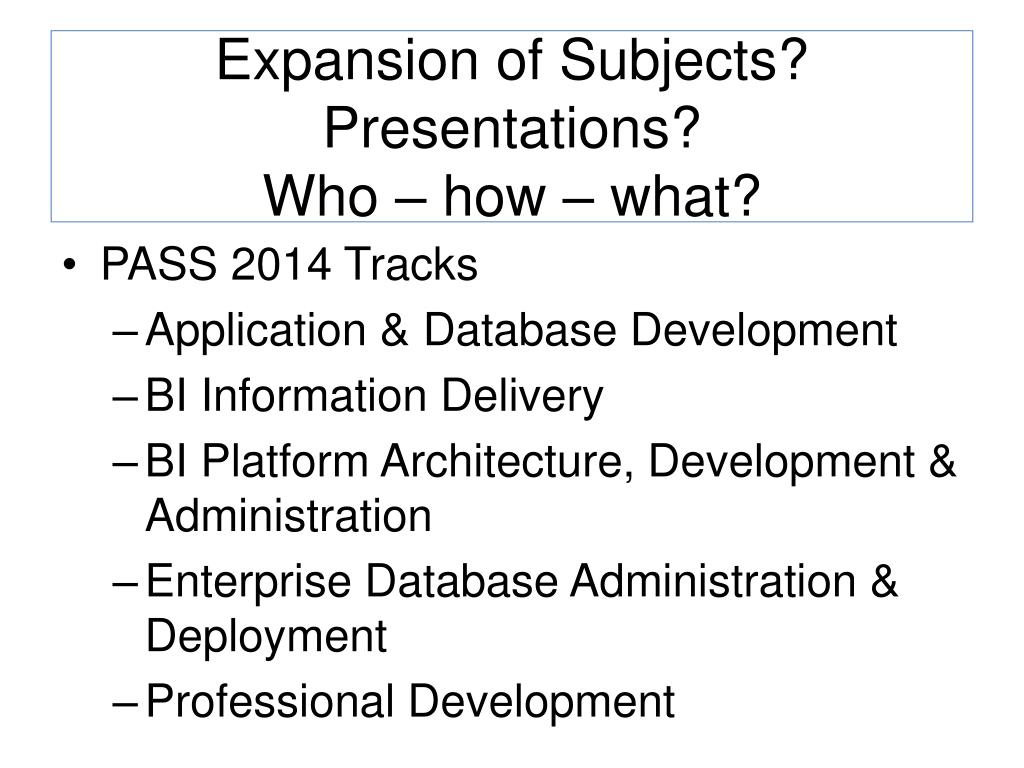 Expansion of Subjects?
Presentations?
Who – how – what?

• PASS 2014 Tracks
– Application & Database Development
– BI Information Delivery
– BI Platform Architecture, Development & Administration
– Enterprise Database Administration & Deployment
– Professional Development